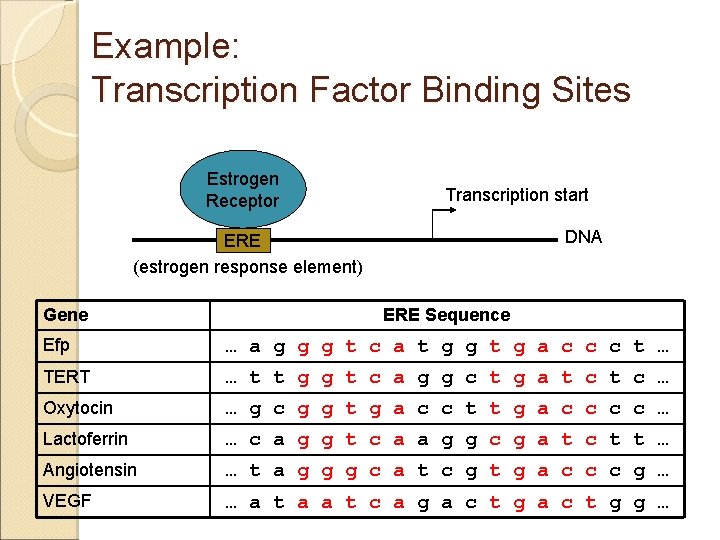 Example:
Transcription Factor Binding Sites

Estrogen Receptor

Transcription start

ERE

DNA

(estrogen response element)

| Gene | ERE Sequence |
|---|---|
| Efp | … a g g g t c a t g g t g a c c c t … |
| TERT | … t t g g t c a g g c t g a t c t c … |
| Oxytocin | … g c g g t g a c c t t g a c c c c … |
| Lactoferrin | … c a g g t c a a g g c g a t c t t … |
| Angiotensin | … t a g g g c a t c g t g a c c c g … |
| VEGF | … a t a a t c a g a c t g a c t g g … |